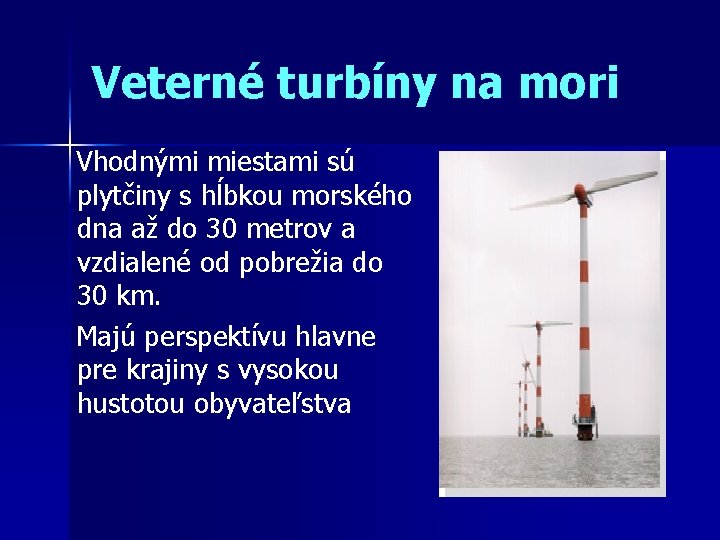 Veterné turbíny na mori

Vhodnými miestami sú plytčiny s hĺbkou morského dna až do 30 metrov a vzdialené od pobrežia do 30 km.

Majú perspektívu hlavne pre krajiny s vysokou hustotou obyvateľstva